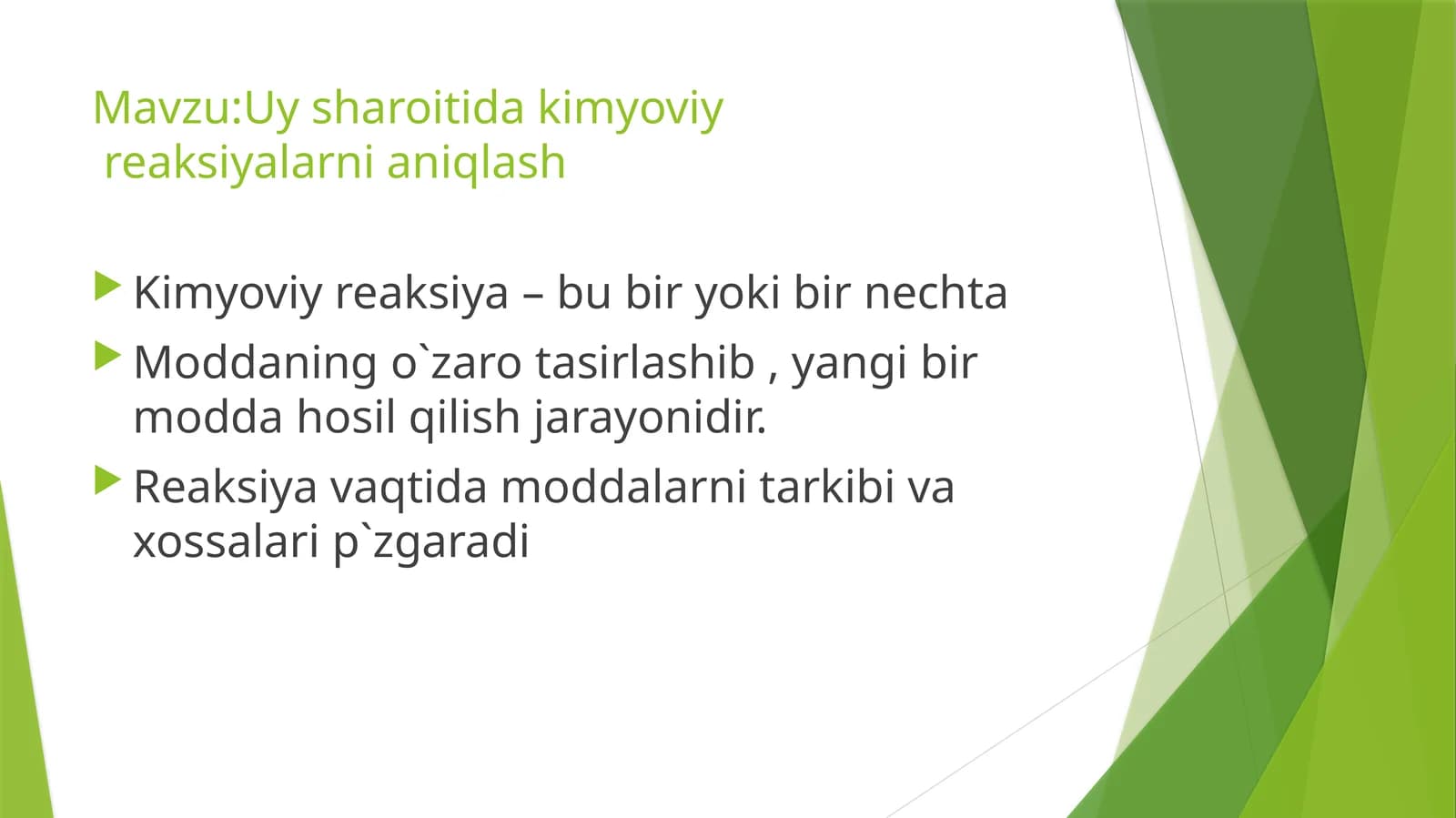 Mavzu:Uy sharoitida kimyoviy
reaksiyalarni aniqlash

Kimyoviy reaksiya – bu bir yoki bir nechta

Moddaning o`zaro tasirlashib , yangi bir modda hosil qilish jarayonidir.

Reaksiya vaqtida moddalarni tarkibi va xossalari p`zgaradi